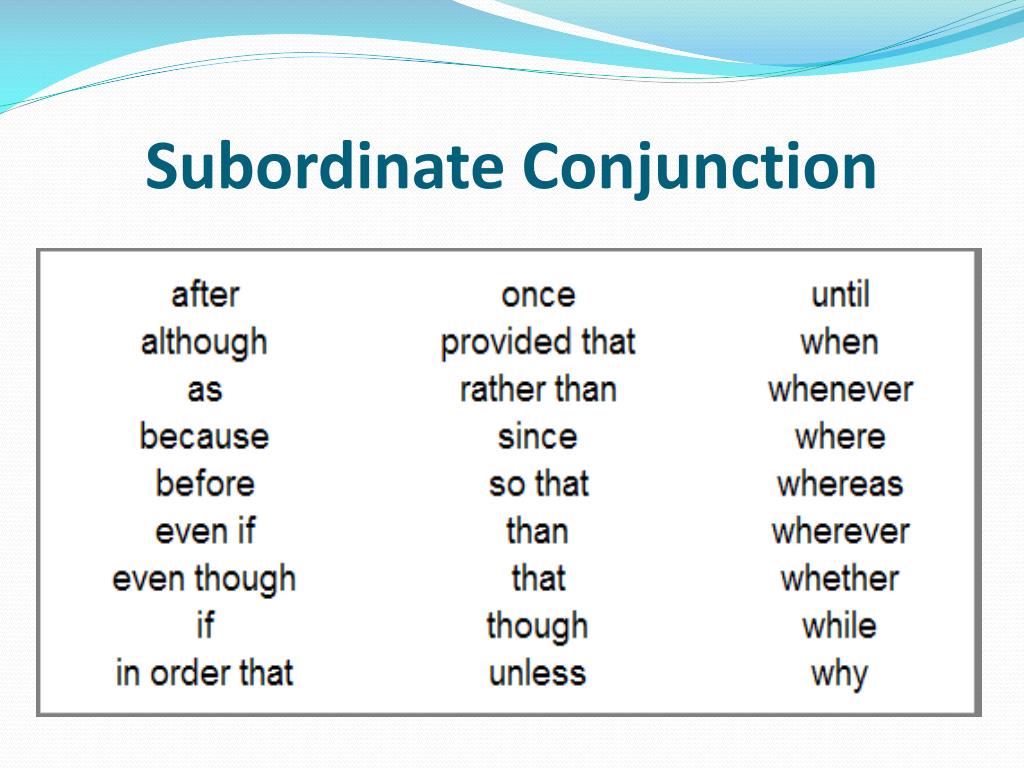 Subordinate Conjunction

after
although
as
because
before
even if
even though
if
in order that

once
provided that
rather than
since
so that
than
that
though
unless

until
when
whenever
where
whereas
wherever
whether
while
why